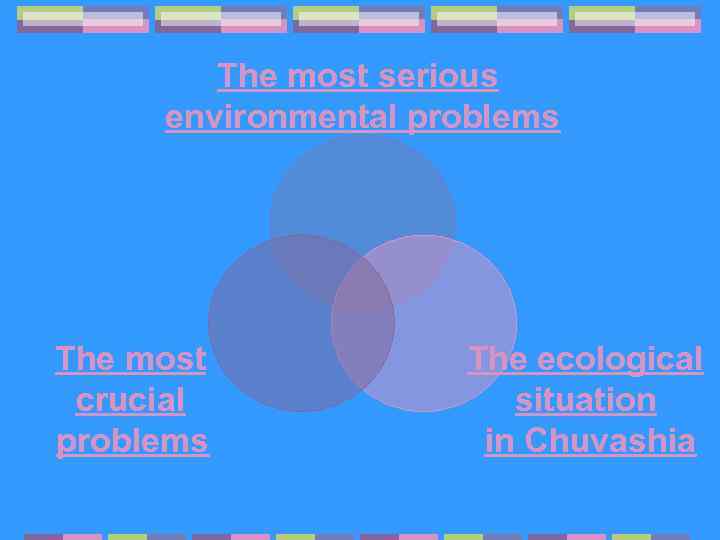 The most serious environmental problems

The most crucial problems

The ecological situation in Chuvashia